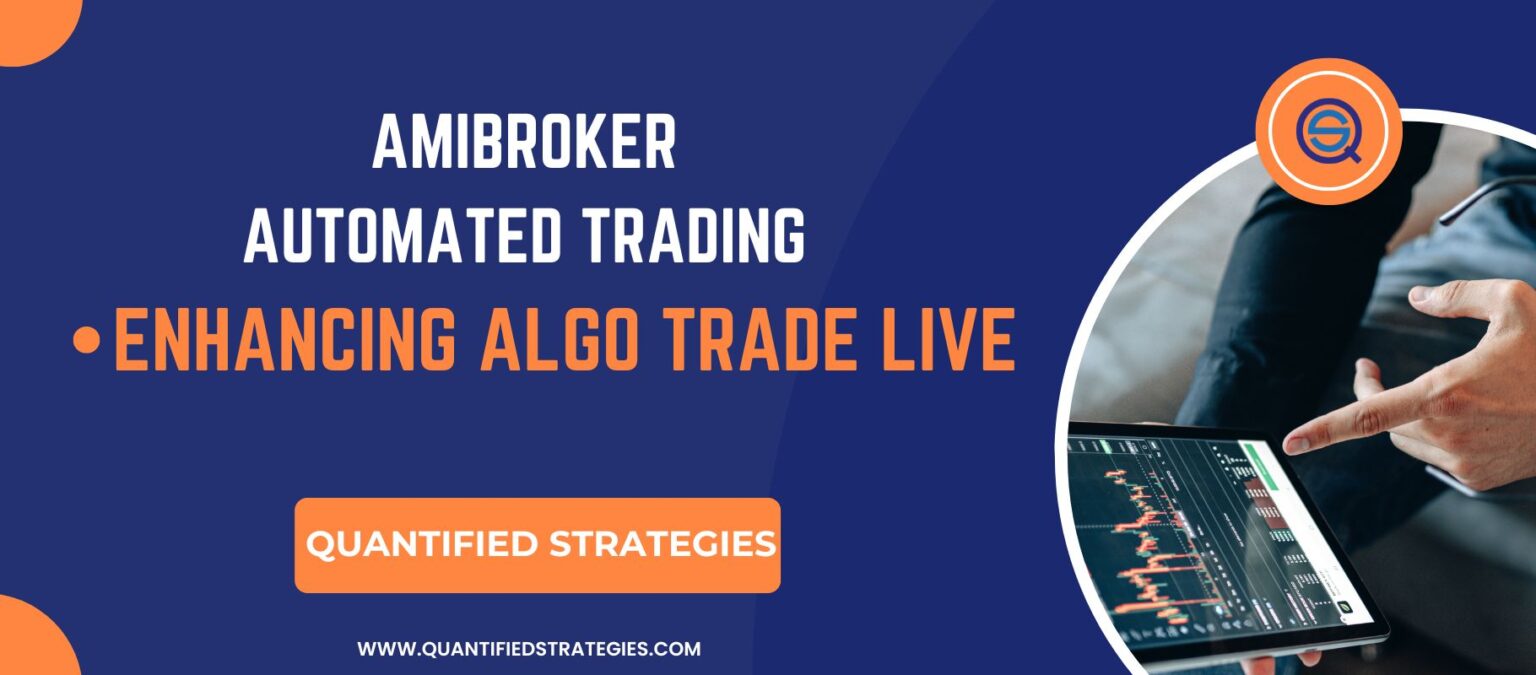 AMIBROKER
AUTOMATED TRADING
•ENHANCING ALGO TRADE LIVE

QUANTIFIED STRATEGIES

WWW.QUANTIFIEDSTRATEGIES.COM